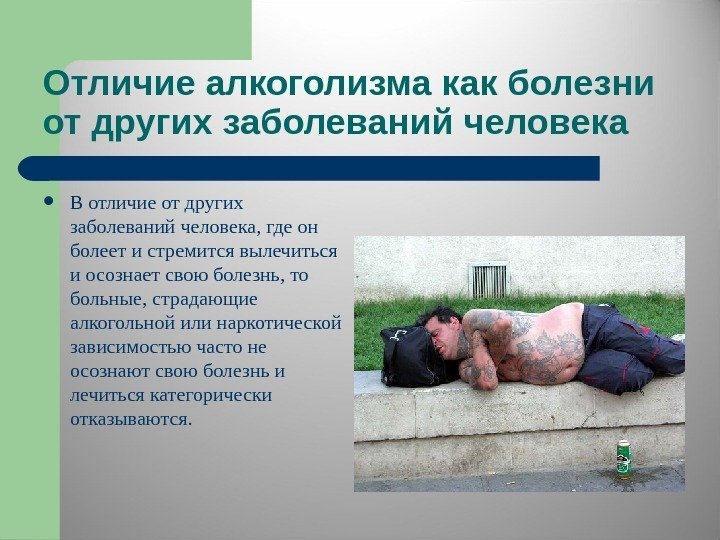 Отличие алкоголизма как болезни от других заболеваний человека

• В отличие от других заболеваний человека, где он болеет и стремится вылечиться и осознает свою болезнь, то больные, страдающие алкогольной или наркотической зависимостью часто не осознают свою болезнь и лечиться категорически отказываются.